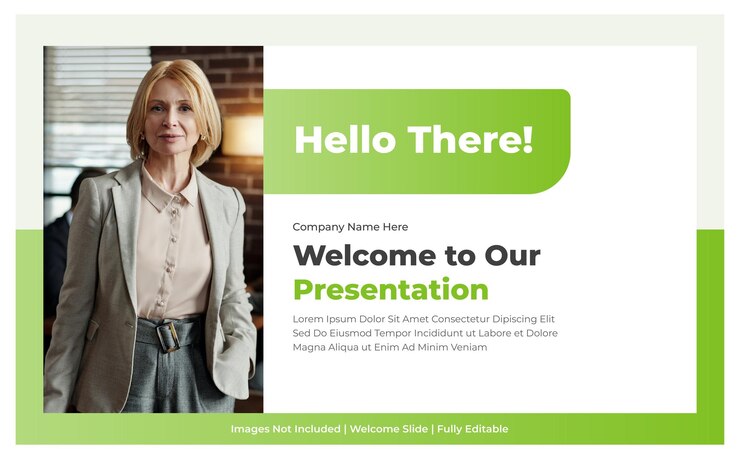 Hello There!

Company Name Here

Welcome to Our Presentation

Lorem Ipsum Dolor Sit Amet Consectetur Dipiscing Elit Sed Do Eiusmod Tempor Incididunt ut Labore et Dolore Magna Aliqua ut Enim Ad Minim Veniam

Images Not Included | Welcome Slide | Fully Editable